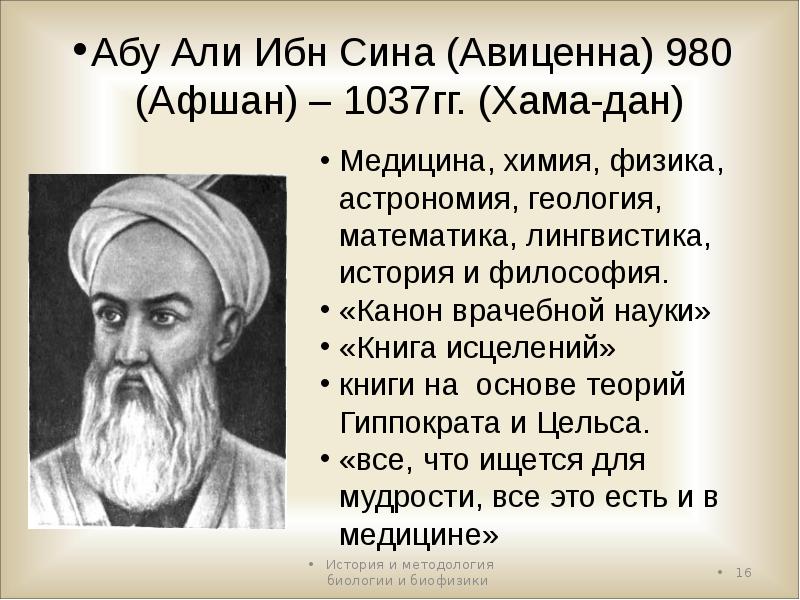 • Абу Али Ибн Сина (Авиценна) 980 (Афшан) – 1037гг. (Хама-дан)

• Медицина, химия, физика, астрономия, геология, математика, лингвистика, история и философия.
• «Канон врачебной науки»
• «Книга исцелений»
• книги на основе теорий Гиппократа и Цельса.
• «все, что ищется для мудрости, все это есть и в медицине»

• История и методология биологии и биофизики
• 16